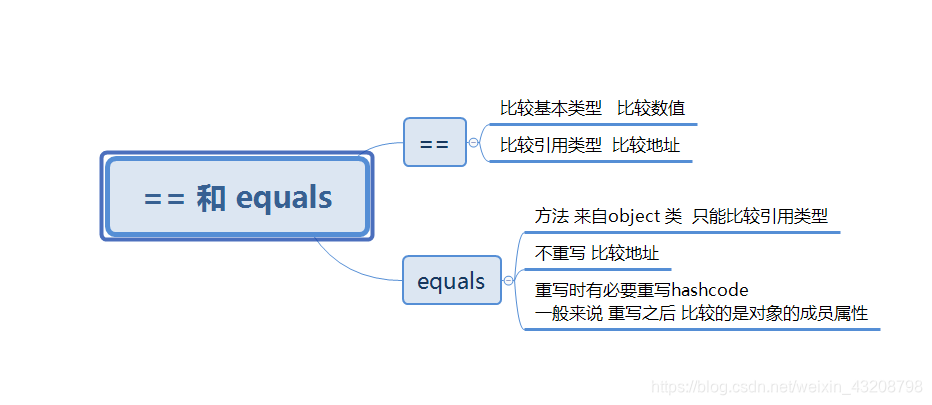 == 和 equals

==

比较基本类型 比较数值

比较引用类型 比较地址

equals

方法 来自object 类 只能比较引用类型

不重写 比较地址

重写时有必要重写hashcode
一般来说 重写之后 比较的是对象的成员属性

https://blog.csdn.net/weixin_43208798